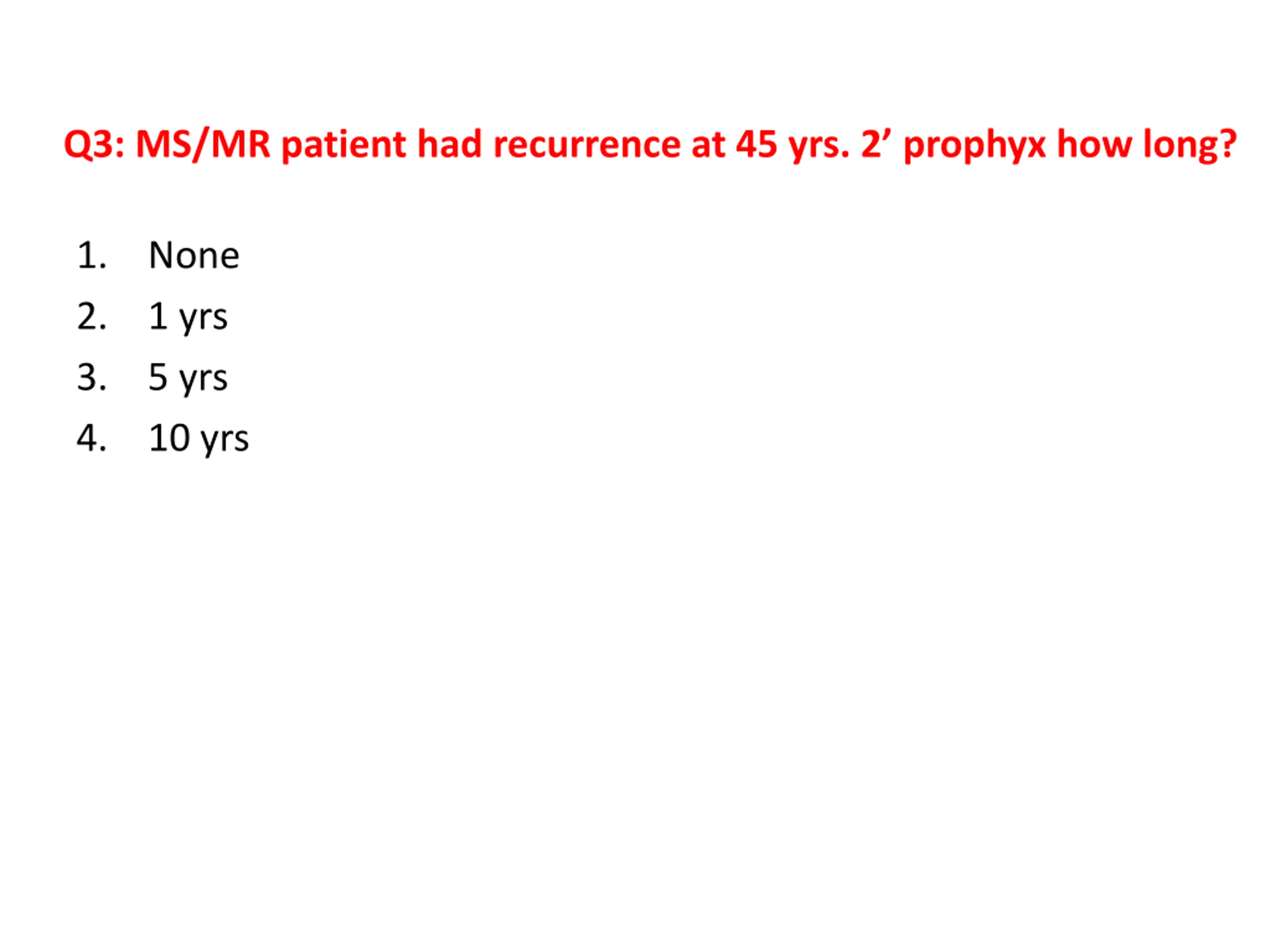 Q3: MS/MR patient had recurrence at 45 yrs. 2’ prophyx how long?

1. None
2. 1 yrs
3. 5 yrs
4. 10 yrs